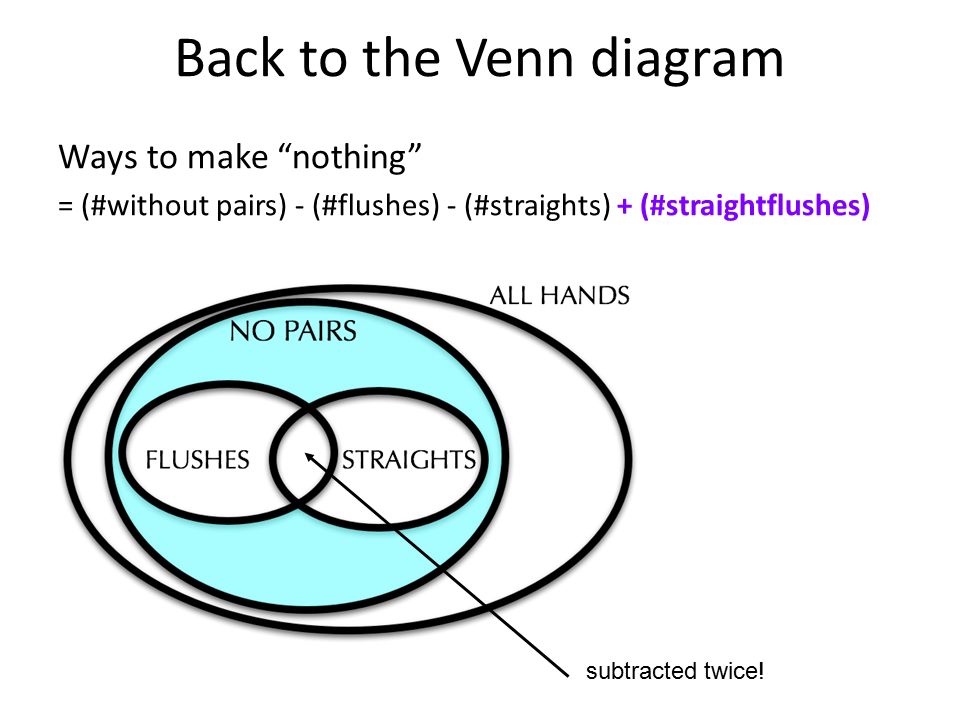 Back to the Venn diagram

Ways to make “nothing”

= (#without pairs) - (#flushes) - (#straights) + (#straightflushes)

ALL HANDS

NO PAIRS

FLUSHES

STRAIGHTS

subtracted twice!